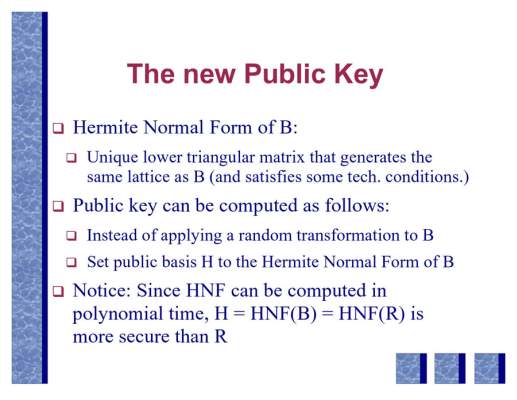 The new Public Key

❑ Hermite Normal Form of B:

❑ Unique lower triangular matrix that generates the same lattice as B (and satisfies some tech. conditions.)

❑ Public key can be computed as follows:

❑ Instead of applying a random transformation to B

❑ Set public basis H to the Hermite Normal Form of B

❑ Notice: Since HNF can be computed in polynomial time, H = HNF(B) = HNF(R) is more secure than R